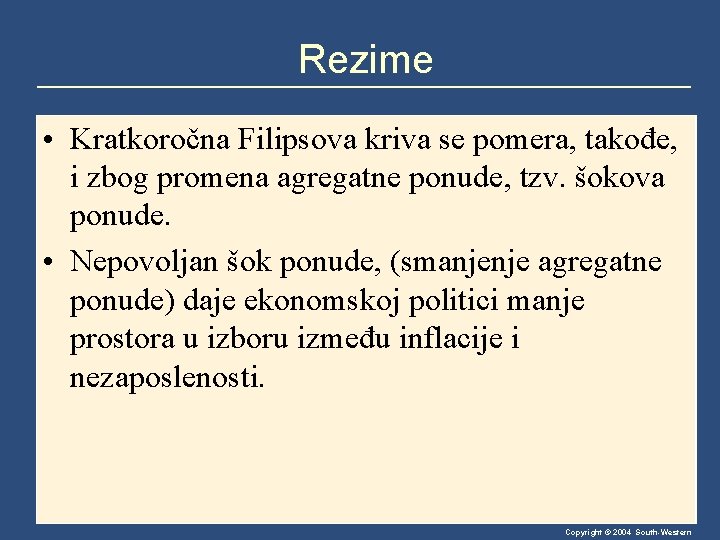 Rezime

• Kratkoročna Filipsova kriva se pomera, takođe, i zbog promena agregatne ponude, tzv. šokova ponude.

• Nepovoljan šok ponude, (smanjenje agregatne ponude) daje ekonomskoj politici manje prostora u izboru između inflacije i nezaposlenosti.

Copyright © 2004 South-Western